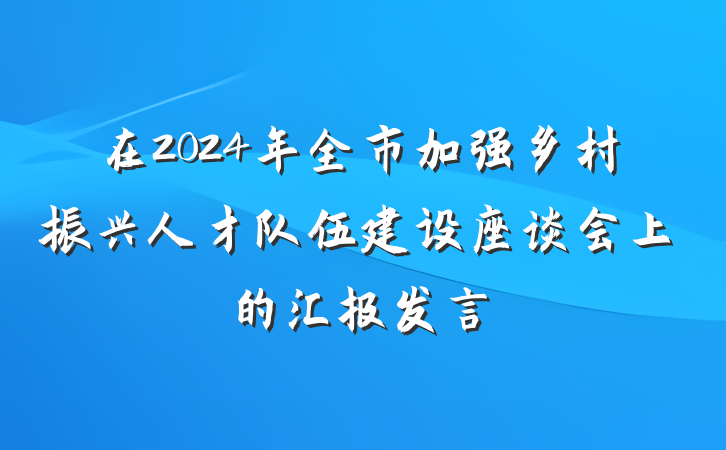 在2024年全市加强乡村振兴人才队伍建设座谈会上的汇报发言